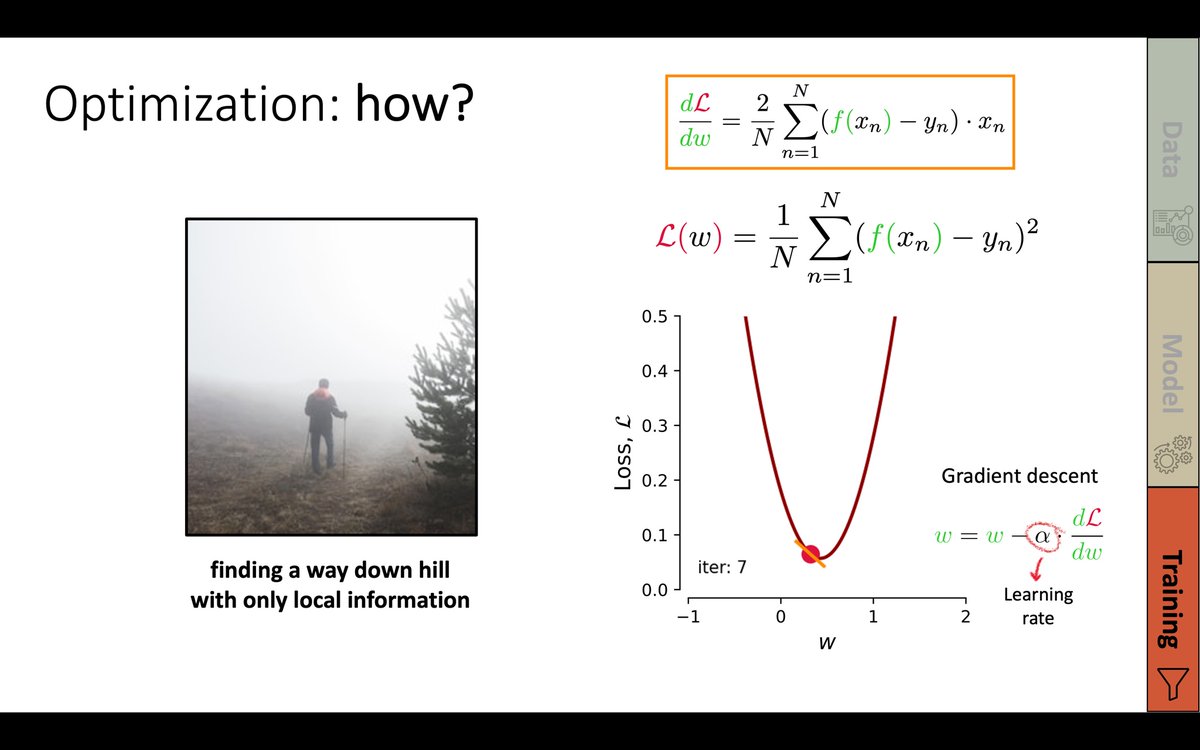 Optimization: how?

$\frac{d\mathcal{L}}{dw} = \frac{2}{N}\sum_{n=1}^{N}(f(x_n) - y_n) \cdot x_n$

$\mathcal{L}(w) = \frac{1}{N}\sum_{n=1}^{N}(f(x_n) - y_n)^2$

finding a way down hill with only local information

0.5
0.4
0.3
0.2
0.1
0.0
Loss, $\mathcal{L}$
iter: 7
−1
0
1
2
$w$

Gradient descent

$w = w - \alpha \cdot \frac{d\mathcal{L}}{dw}$

Learning rate

Data

Model

Training